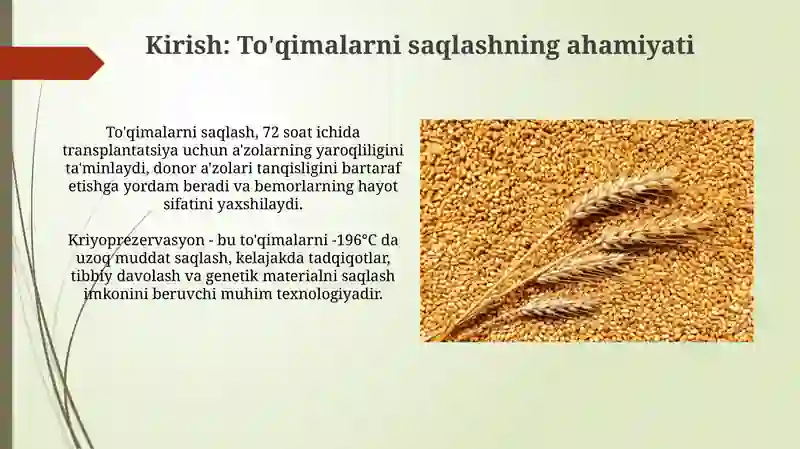 Kirish: To'qimalarni saqlashning ahamiyati

To'qimalarni saqlash, 72 soat ichida transplantatsiya uchun a'zolarning yaroqliligini ta'minlaydi, donor a'zolari tanqisligini bartaraf etishga yordam beradi va bemorlarning hayot sifatini yaxshilaydi.

Kriyoprezervasyon - bu to'qimalarni -196°C da uzoq muddat saqlash, kelajakda tadqiqotlar, tibbiy davolash va genetik materialni saqlash imkonini beruvchi muhim texnologiyadir.